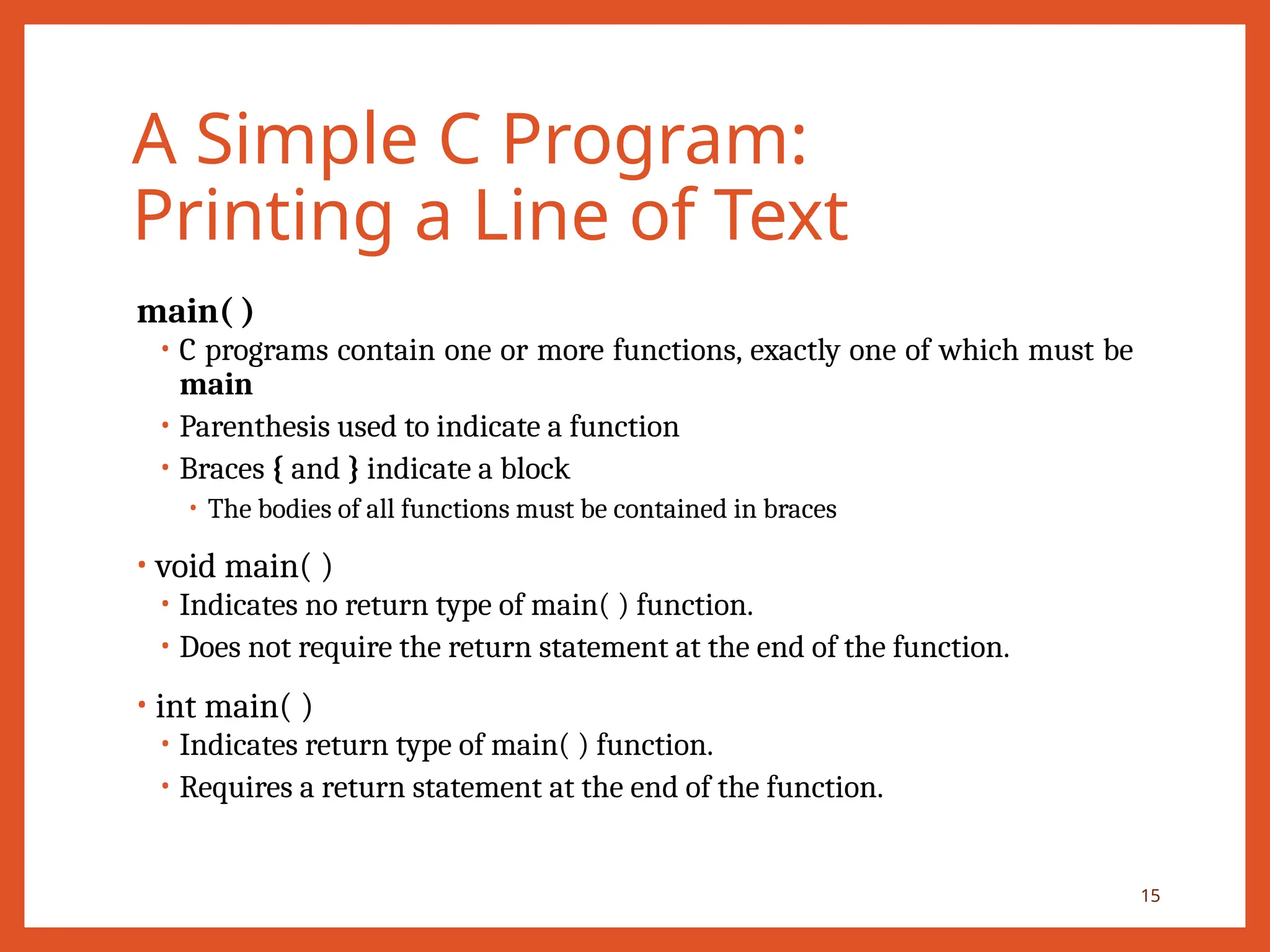 A Simple C Program: Printing a Line of Text

main( )

• C programs contain one or more functions, exactly one of which must be main

• Parenthesis used to indicate a function

• Braces { and } indicate a block

• The bodies of all functions must be contained in braces

• void main( )

• Indicates no return type of main( ) function.

• Does not require the return statement at the end of the function.

• int main( )

• Indicates return type of main( ) function.

• Requires a return statement at the end of the function.

15